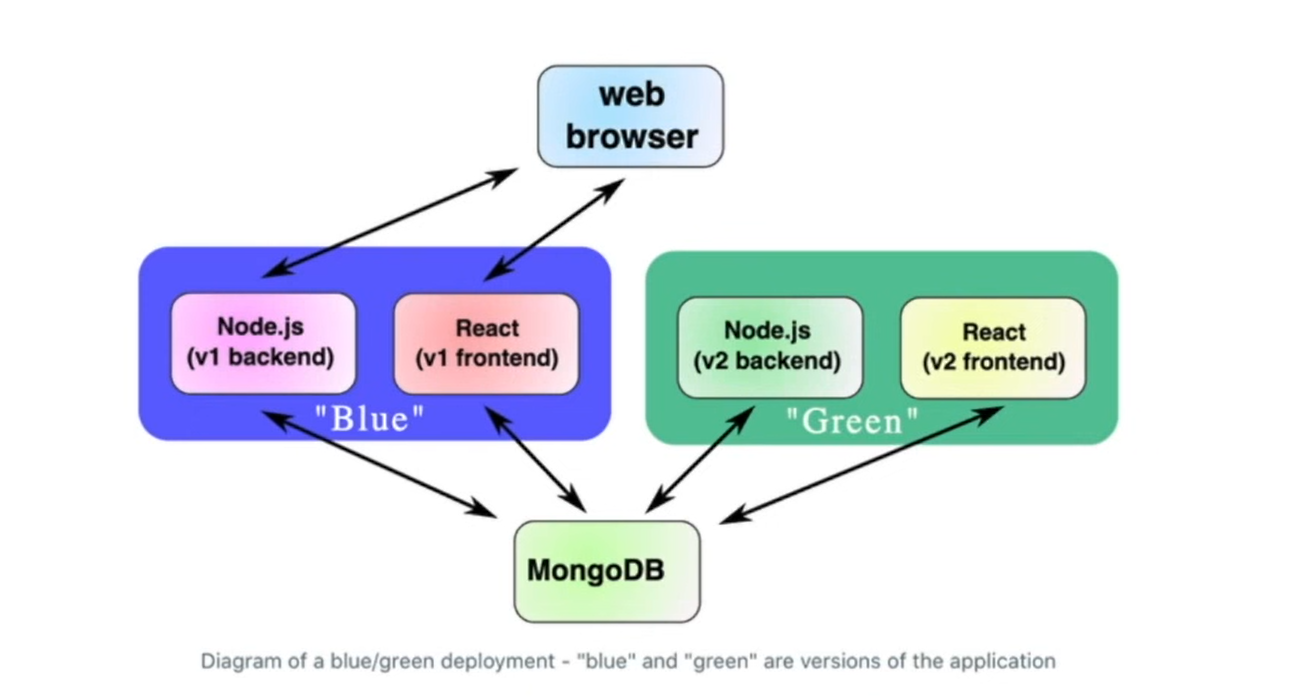 web browser

Node.js (v1 backend)

React (v1 frontend)

"Blue"

Node.js (v2 backend)

React (v2 frontend)

"Green"

MongoDB

Diagram of a blue/green deployment - "blue" and "green" are versions of the application